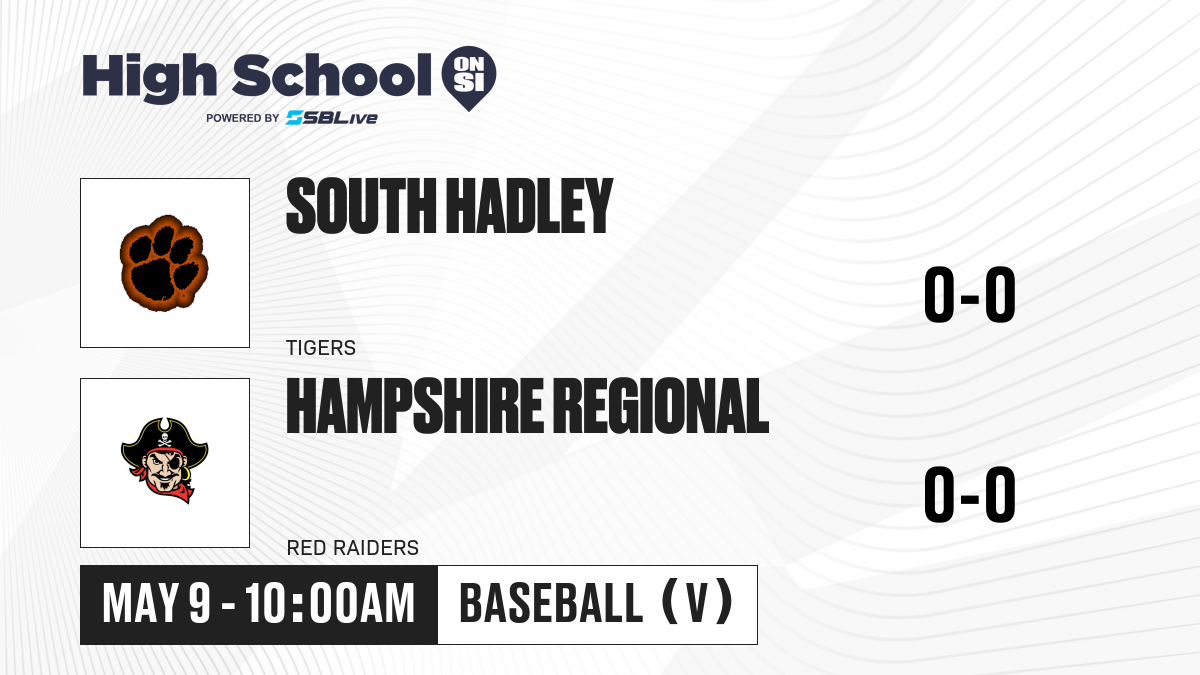 High School ON SI
POWERED BY SBLive

SOUTH HADLEY
0-0
TIGERS

HAMPSHIRE REGIONAL
0-0
RED RAIDERS

MAY 9 - 10:00AM
BASEBALL (V)